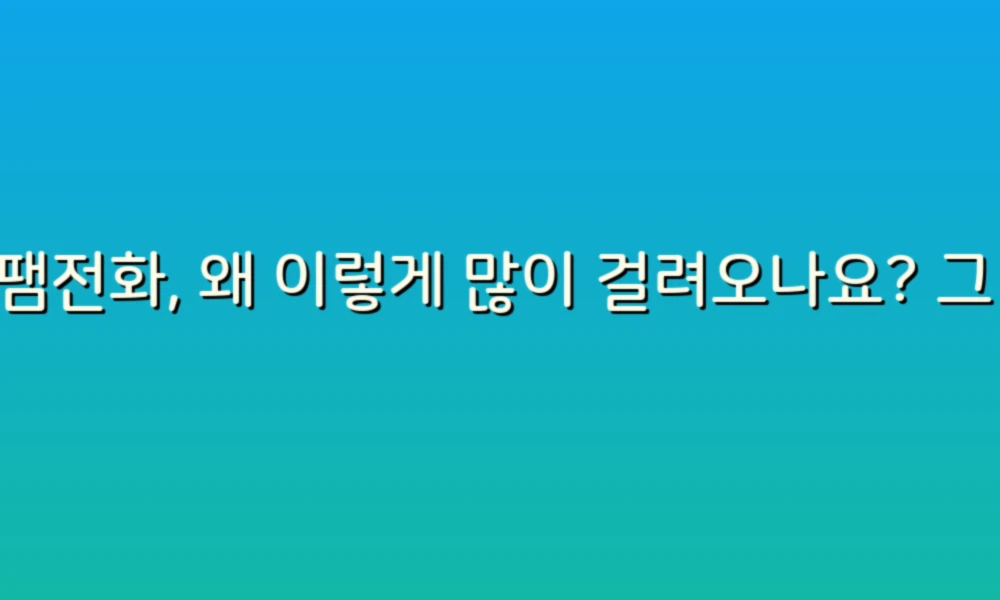 팸전화, 왜 이렇게 많이 걸려오나요? 그